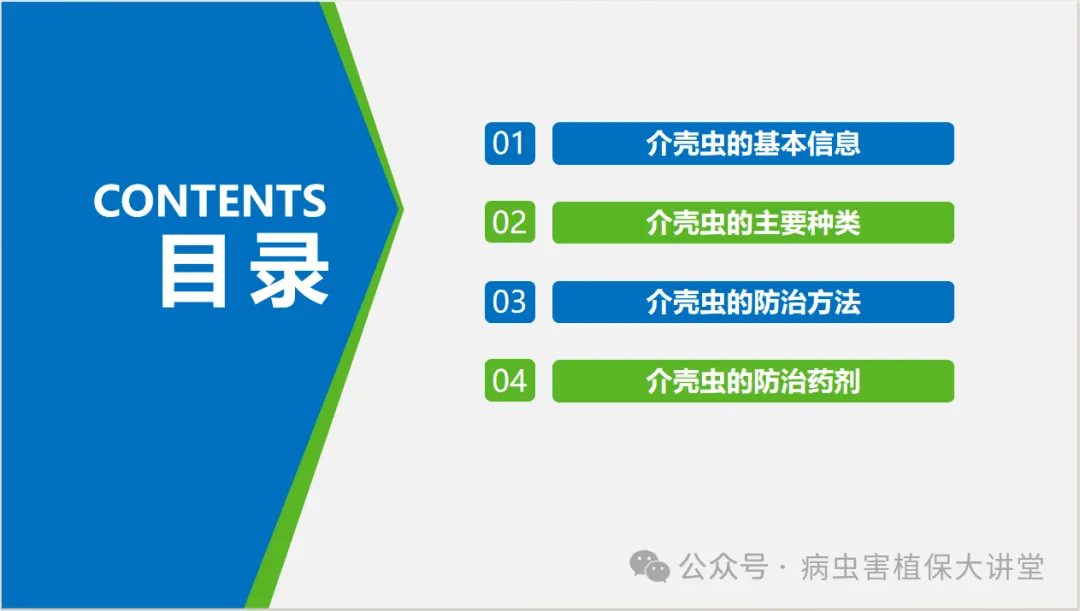 CONTENTS
目录

01 介壳虫的基本信息

02 介壳虫的主要种类

03 介壳虫的防治方法

04 介壳虫的防治药剂

公众号 · 病虫害植保大讲堂